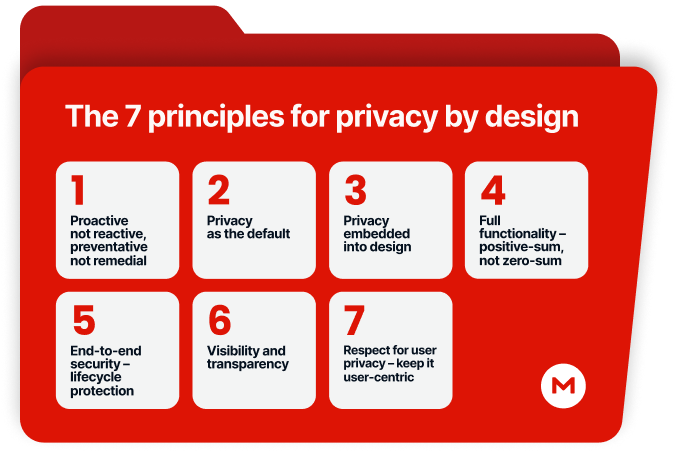 The 7 principles for privacy by design

1
Proactive not reactive, preventative not remedial

2
Privacy as the default

3
Privacy embedded into design

4
Full functionality – positive-sum, not zero-sum

5
End-to-end security – lifecycle protection

6
Visibility and transparency

7
Respect for user privacy – keep it user-centric

M